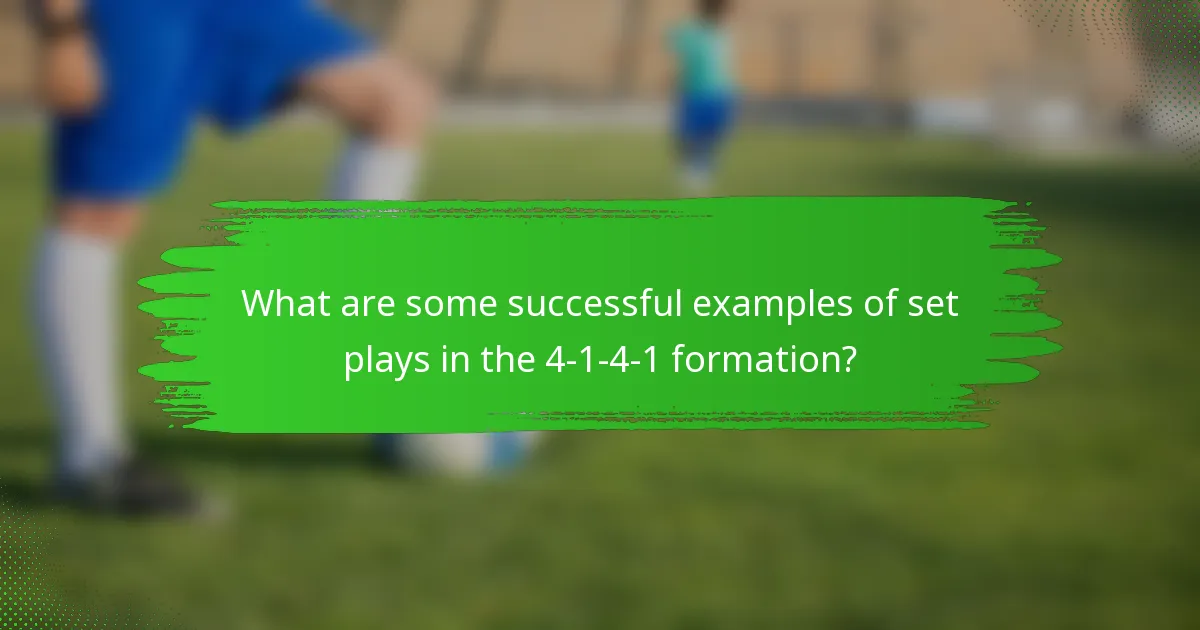 What are some successful examples of set plays in the 4-1-4-1 formation?